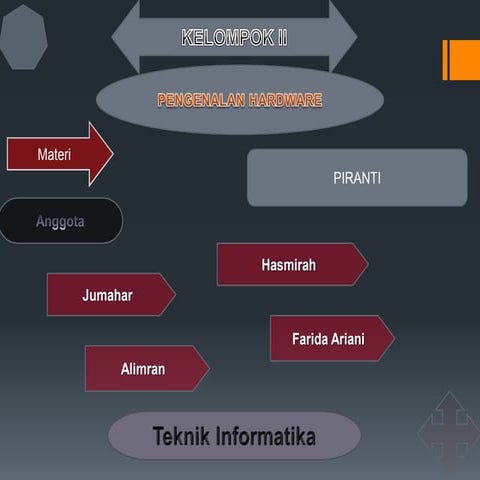 KELOMPOK II

PENGENALAN HARDWARE

Materi

PIRANTI

Anggota

Hasmirah

Jumahar

Farida Ariani

Alimran

Teknik Informatika